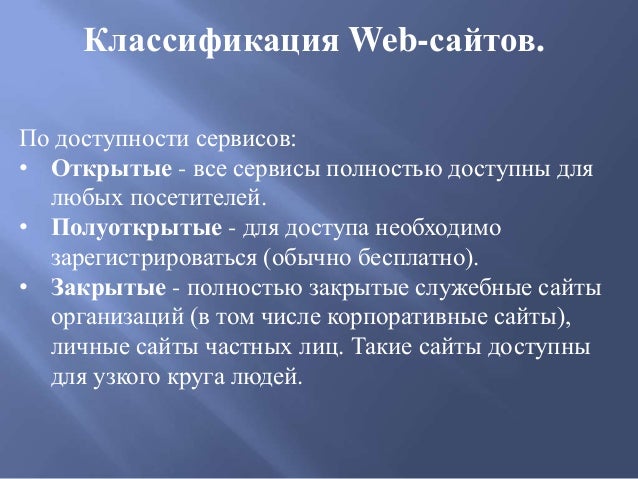 Классификация Web-сайтов.

По доступности сервисов:

• Открытые - все сервисы полностью доступны для любых посетителей.
• Полуоткрытые - для доступа необходимо зарегистрироваться (обычно бесплатно).
• Закрытые - полностью закрытые служебные сайты организаций (в том числе корпоративные сайты), личные сайты частных лиц. Такие сайты доступны для узкого круга людей.